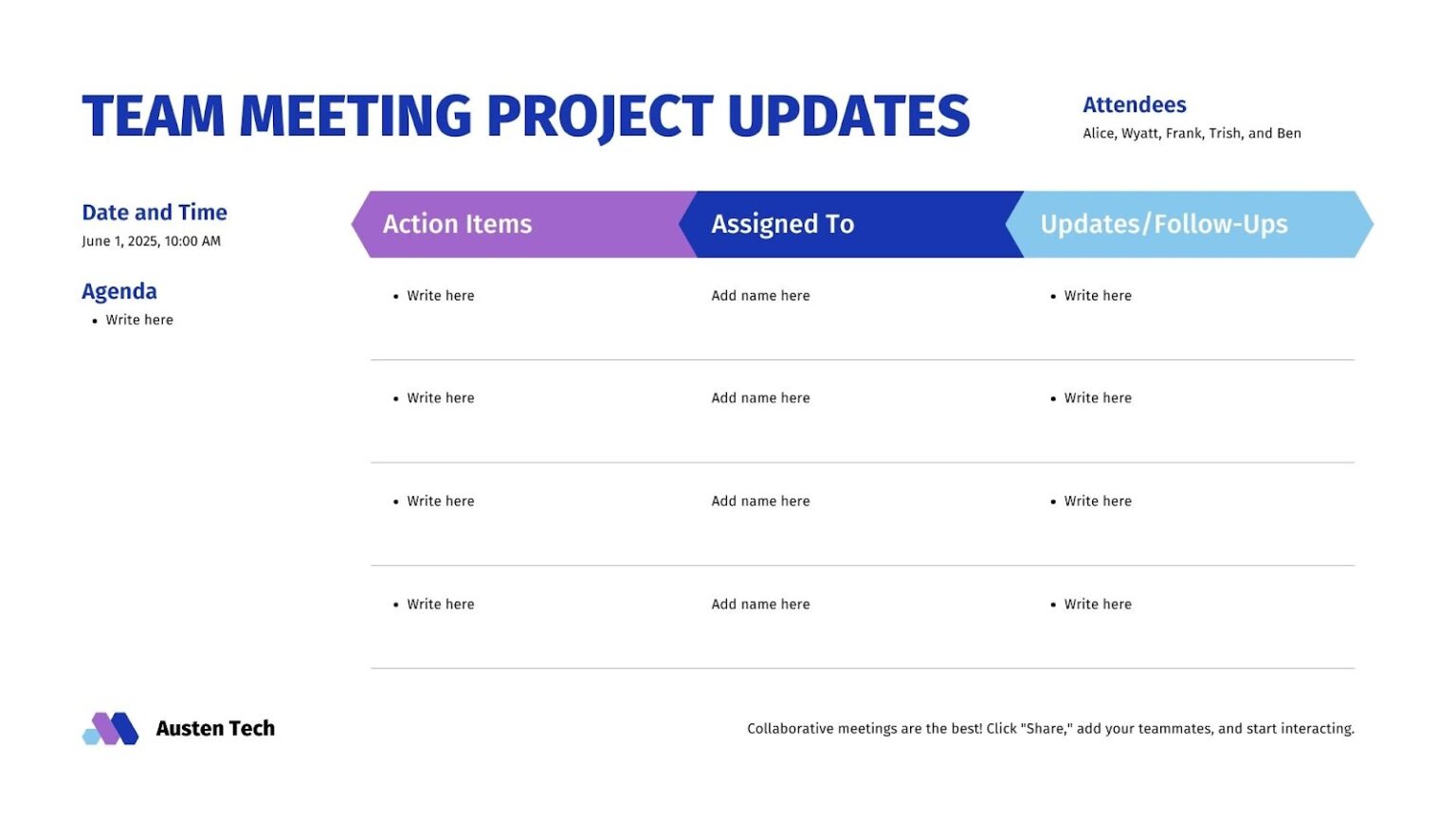 TEAM MEETING PROJECT UPDATES

Attendees
Alice, Wyatt, Frank, Trish, and Ben

Date and Time
June 1, 2025, 10:00 AM

Agenda
• Write here

| Action Items | Assigned To | Updates/Follow-Ups |
|---|---|---|
| • Write here | Add name here | • Write here |
| • Write here | Add name here | • Write here |
| • Write here | Add name here | • Write here |
| • Write here | Add name here | • Write here |

Austen Tech

Collaborative meetings are the best! Click "Share," add your teammates, and start interacting.